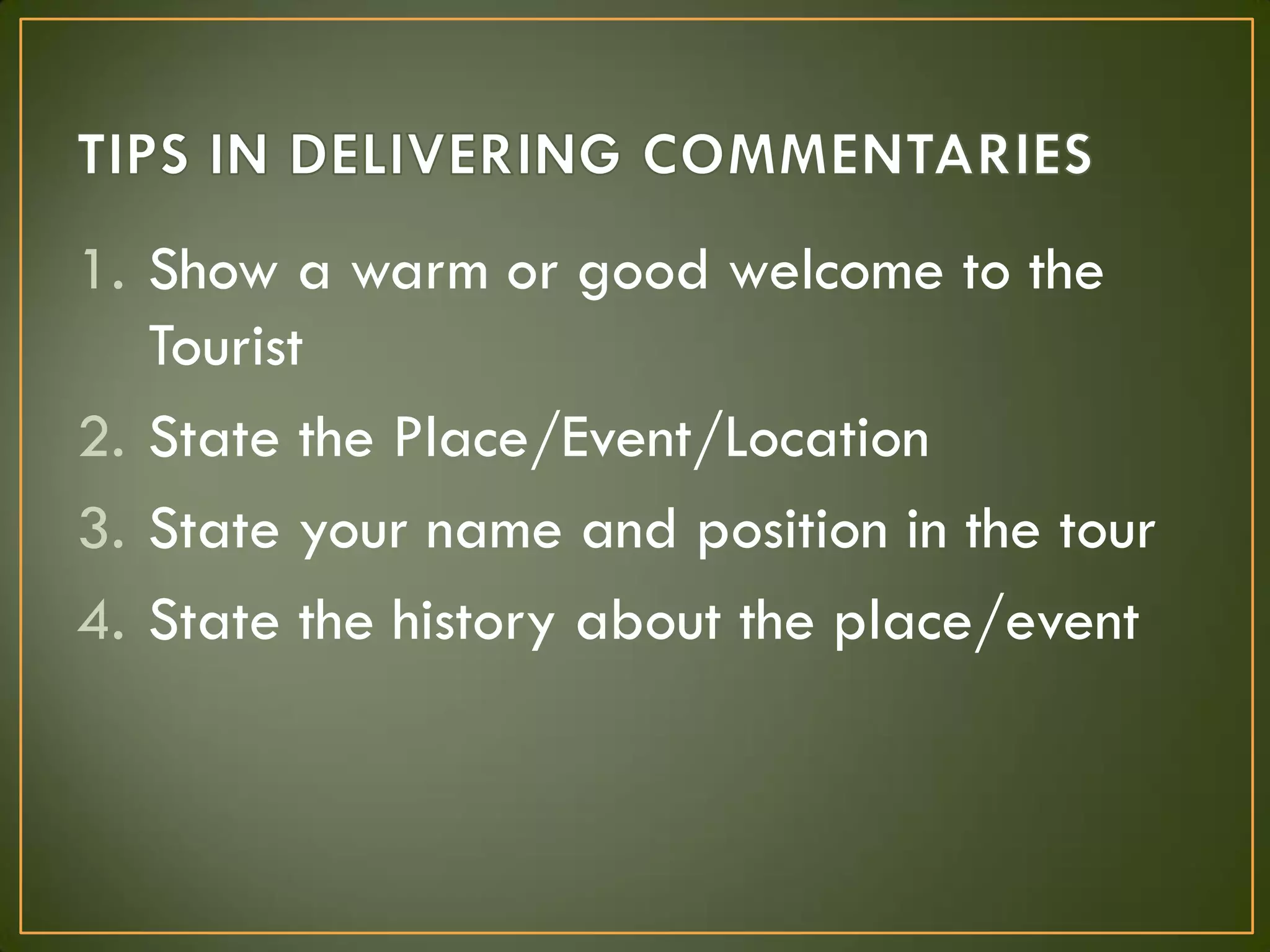 TIPS IN DELIVERING COMMENTARIES

1. Show a warm or good welcome to the Tourist
2. State the Place/Event/Location
3. State your name and position in the tour
4. State the history about the place/event